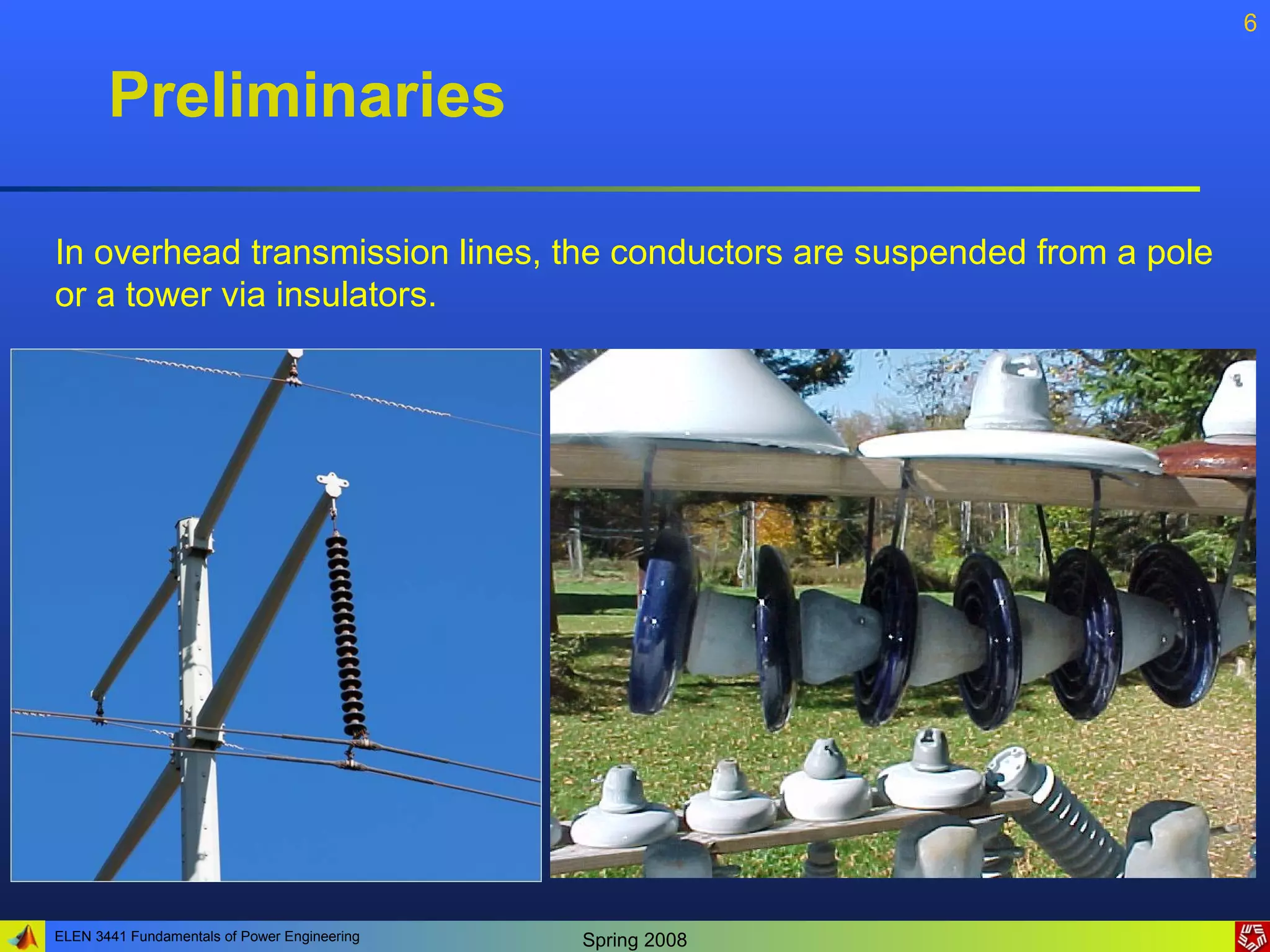 6

Preliminaries

In overhead transmission lines, the conductors are suspended from a pole or a tower via insulators.

ELEN 3441 Fundamentals of Power Engineering

Spring 2008